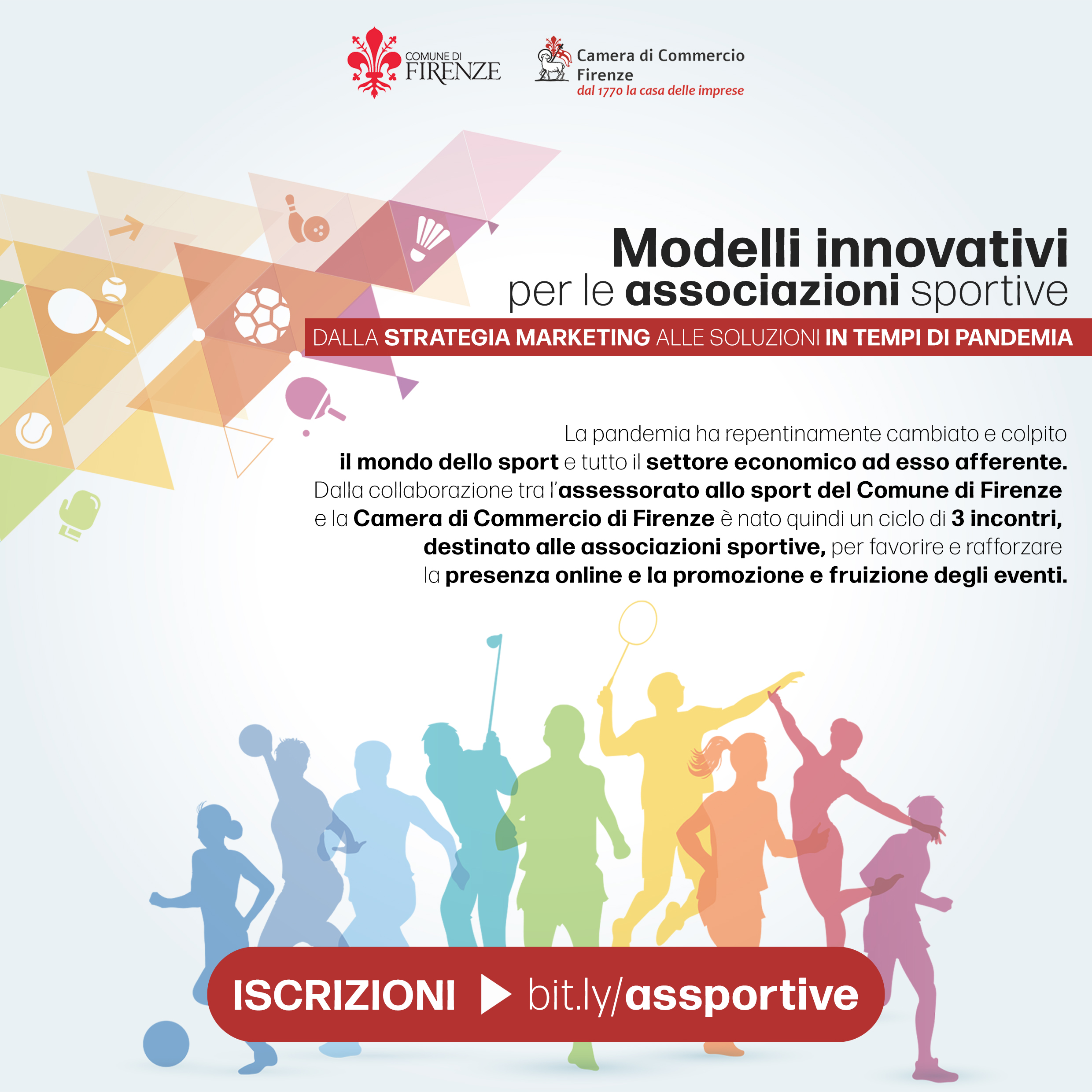 COMUNE DI FIRENZE

Camera di Commercio Firenze
dal 1770 la casa delle imprese

Modelli innovativi
per le associazioni sportive

DALLA STRATEGIA MARKETING ALLE SOLUZIONI IN TEMPI DI PANDEMIA

La pandemia ha repentinamente cambiato e colpito il mondo dello sport e tutto il settore economico ad esso afferente. Dalla collaborazione tra l'assessorato allo sport del Comune di Firenze e la Camera di Commercio di Firenze è nato quindi un ciclo di 3 incontri, destinato alle associazioni sportive, per favorire e rafforzare la presenza online e la promozione e fruizione degli eventi.

ISCRIZIONI bit.ly/assportive